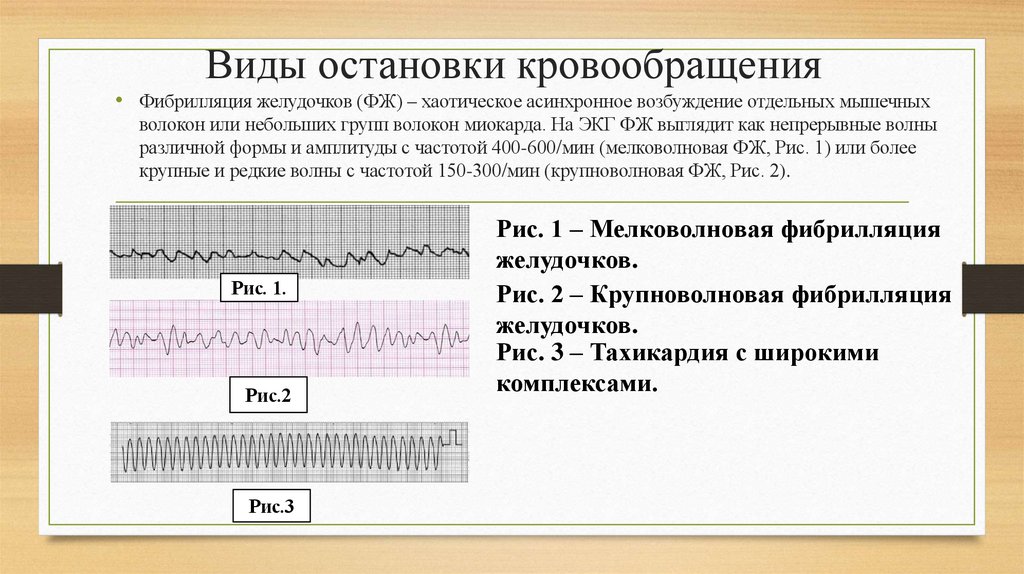 Виды остановки кровообращения

• Фибрилляция желудочков (ФЖ) – хаотическое асинхронное возбуждение отдельных мышечных волокон или небольших групп волокон миокарда. На ЭКГ ФЖ выглядит как непрерывные волны различной формы и амплитуды с частотой 400-600/мин (мелковолновая ФЖ, Рис. 1) или более крупные и редкие волны с частотой 150-300/мин (крупноволновая ФЖ, Рис. 2).

Рис. 1.

Рис.2

Рис.3

Рис. 1 – Мелковолновая фибрилляция желудочков.

Рис. 2 – Крупноволновая фибрилляция желудочков.

Рис. 3 – Тахикардия с широкими комплексами.